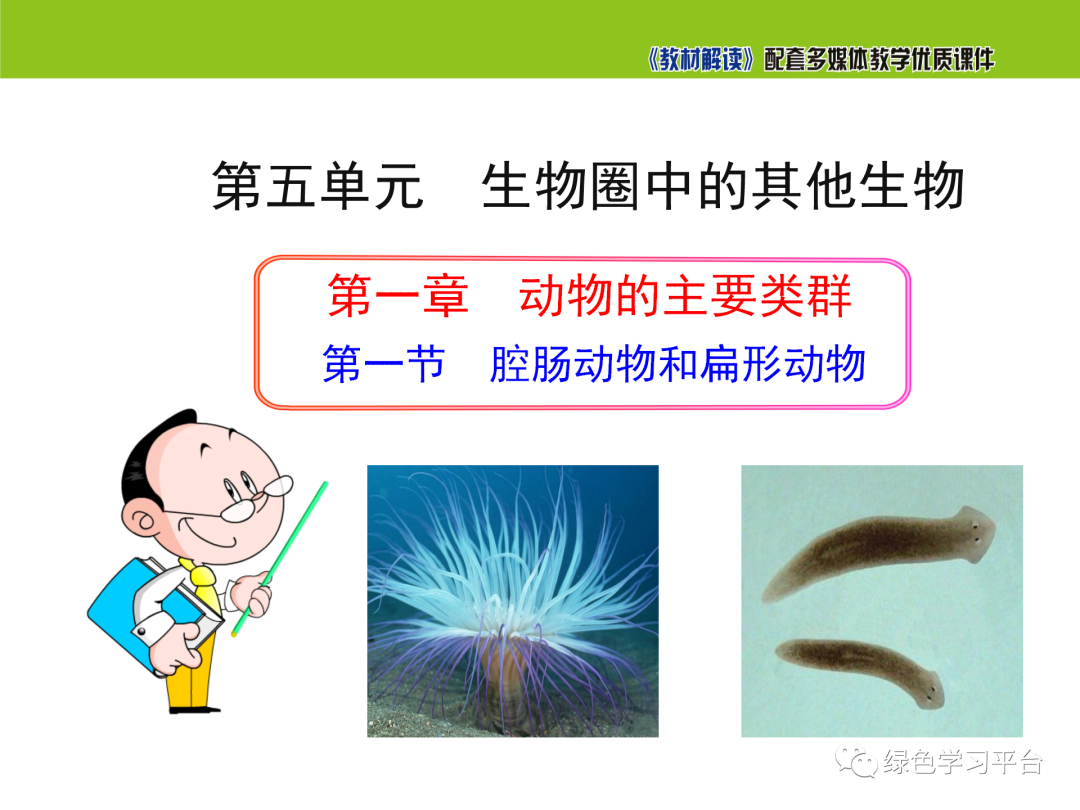 《教材解读》配套多媒体教学优质课件

第五单元　生物圈中的其他生物

第一章　动物的主要类群

第一节　腔肠动物和扁形动物

绿色学习平台